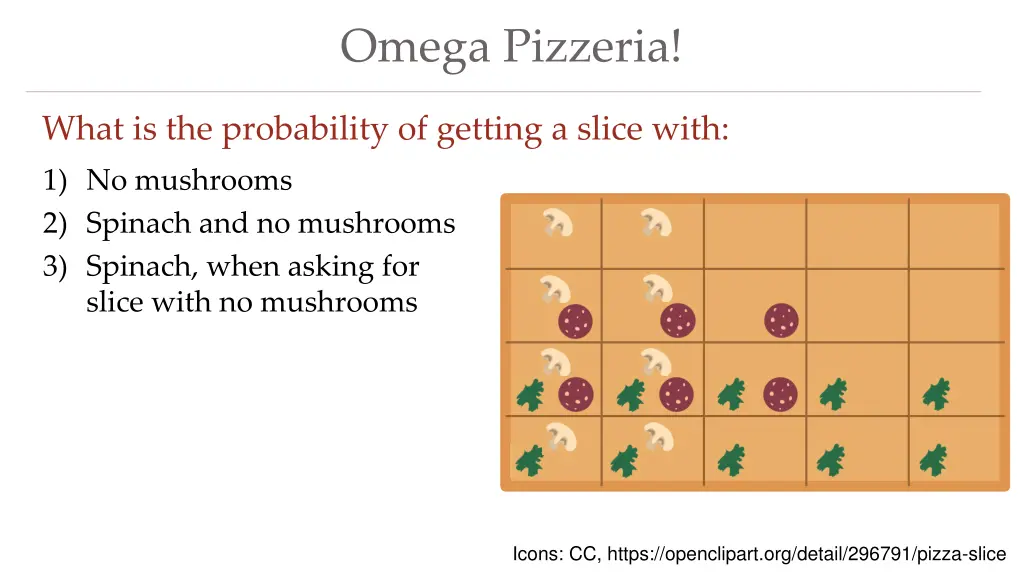 Omega Pizzeria!

What is the probability of getting a slice with:

1) No mushrooms
2) Spinach and no mushrooms
3) Spinach, when asking for slice with no mushrooms

Icons: CC, https://openclipart.org/detail/296791/pizza-slice